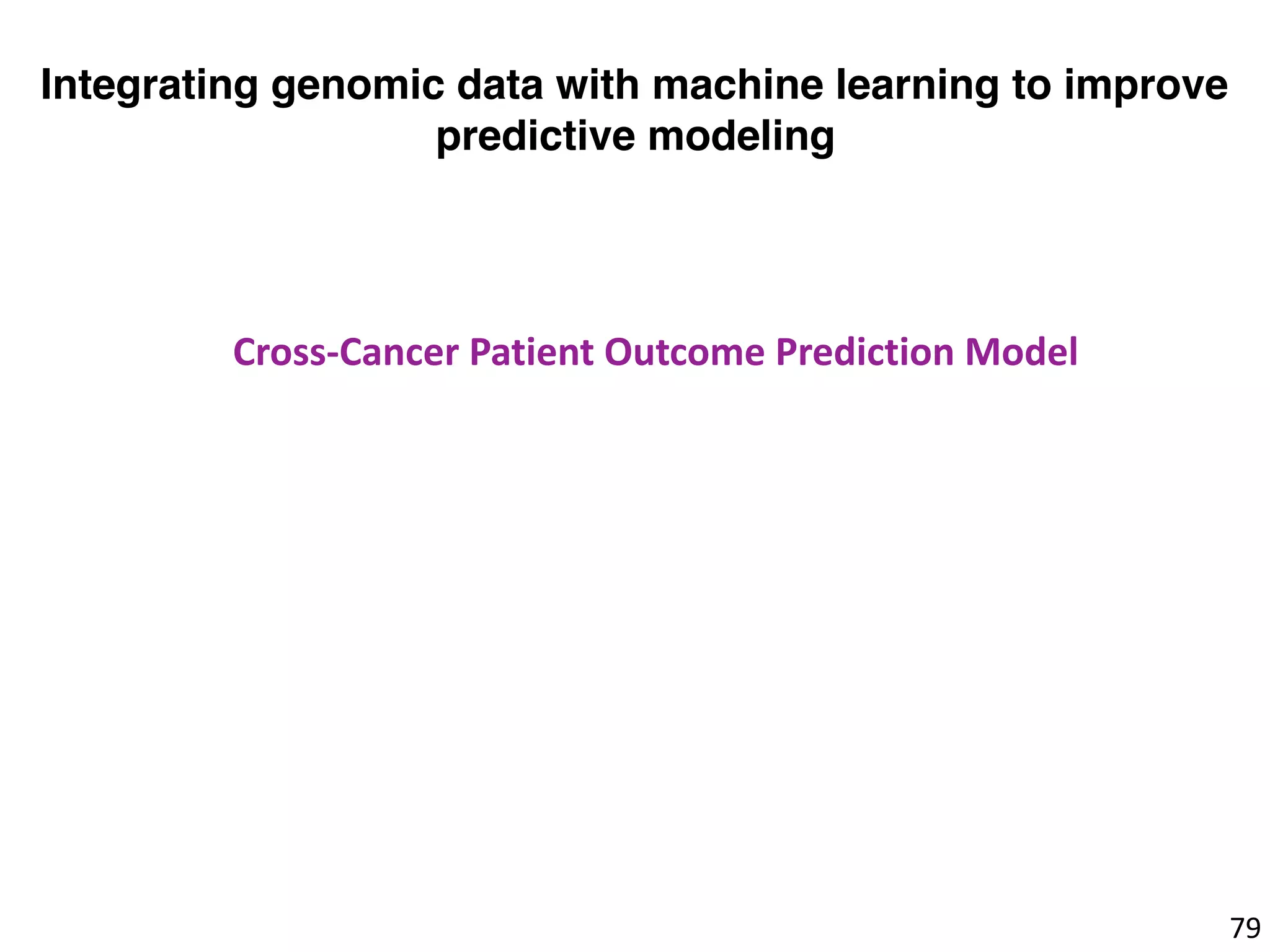 Integrating genomic data with machine learning to improve predictive modeling

Cross-Cancer Patient Outcome Prediction Model

79